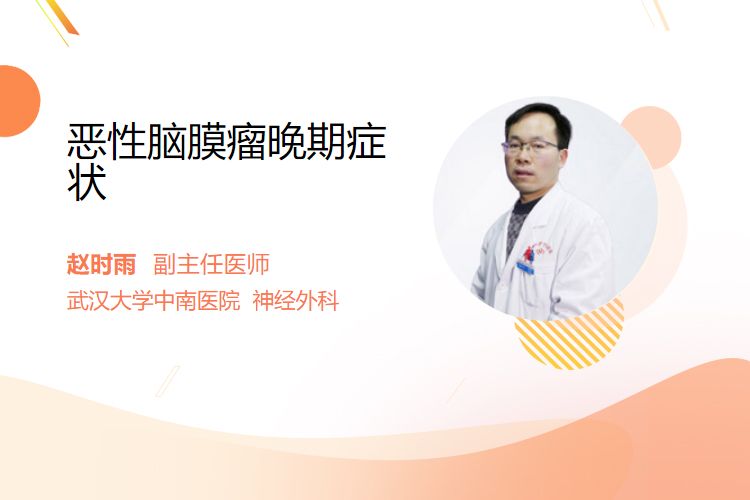 恶性脑膜瘤晚期症状

赵时雨 副主任医师
武汉大学中南医院 神经外科